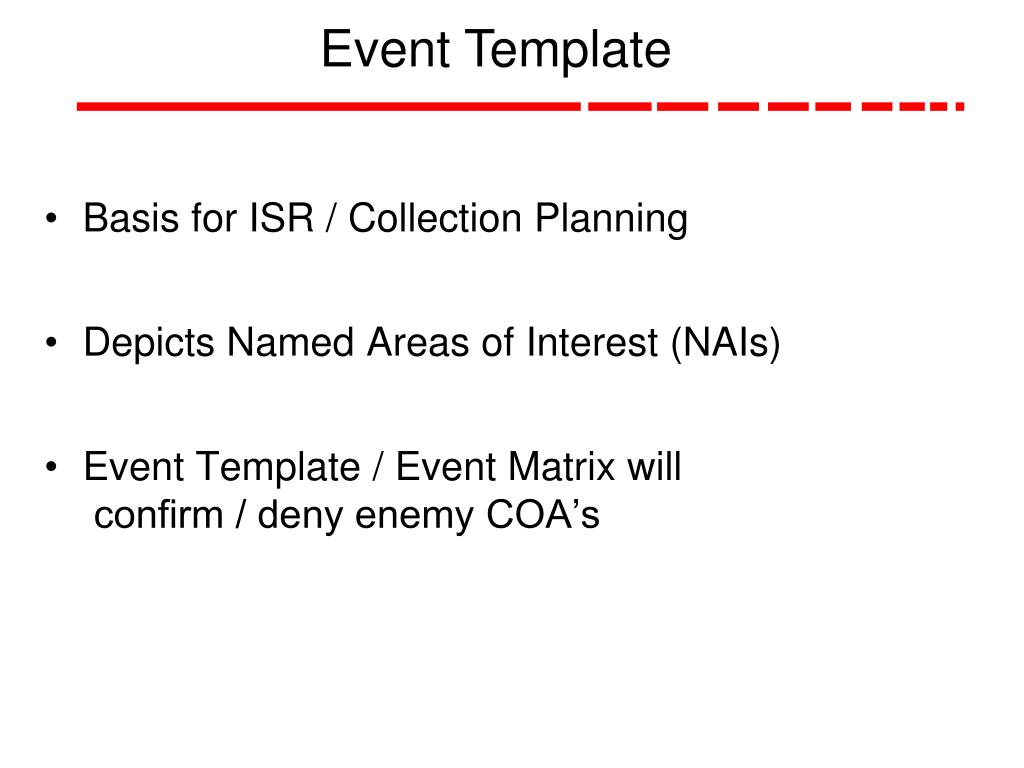 Event Template

• Basis for ISR / Collection Planning

• Depicts Named Areas of Interest (NAIs)

• Event Template / Event Matrix will confirm / deny enemy COA’s